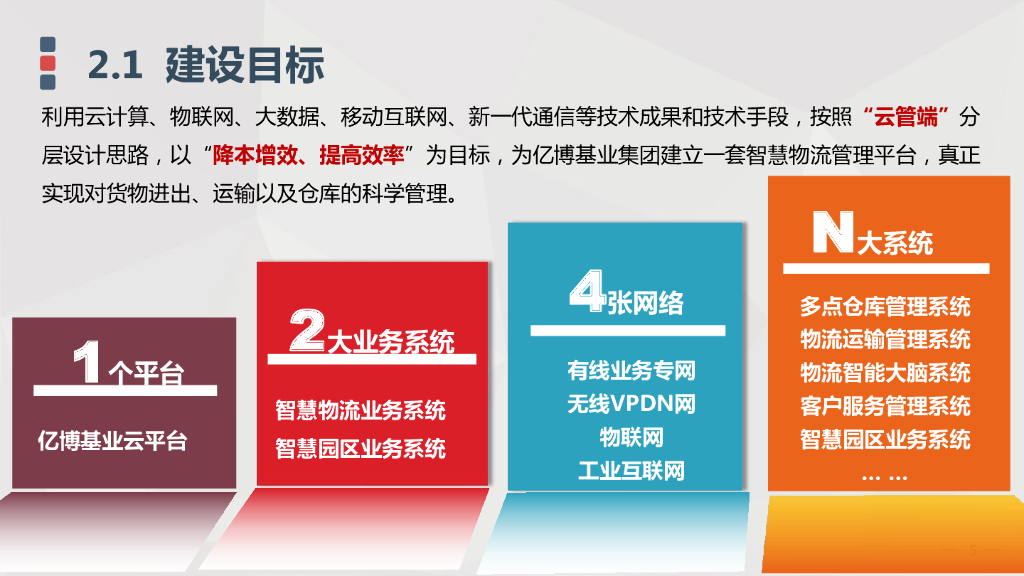 2.1 建设目标

利用云计算、物联网、大数据、移动互联网、新一代通信等技术成果和技术手段，按照“云管端”分层设计思路，以“降本增效、提高效率”为目标，为亿博基业集团建立一套智慧物流管理平台，真正实现对货物进出、运输以及仓库的科学管理。

1个平台
亿博基业云平台

2大业务系统
智慧物流业务系统
智慧园区业务系统

4张网络
有线业务专网
无线VPDN网
物联网
工业互联网

N大系统
多点仓库管理系统
物流运输管理系统
物流智能大脑系统
客户服务管理系统
智慧园区业务系统
… …

5